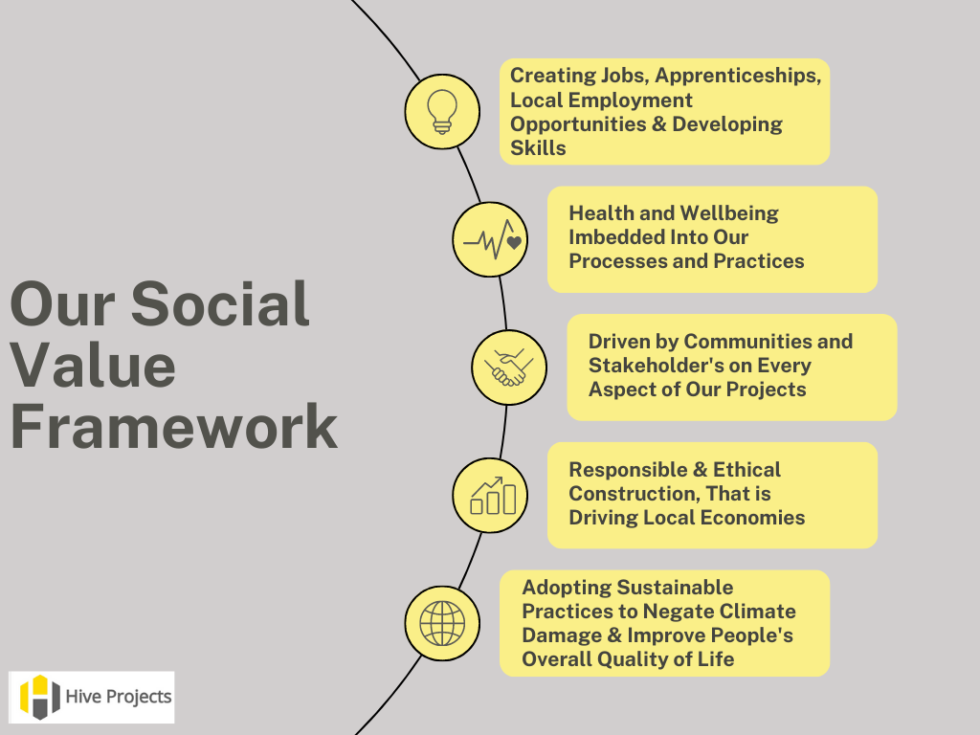 Our Social Value Framework

Creating Jobs, Apprenticeships, Local Employment Opportunities & Developing Skills

Health and Wellbeing Imbedded Into Our Processes and Practices

Driven by Communities and Stakeholder's on Every Aspect of Our Projects

Responsible & Ethical Construction, That is Driving Local Economies

Adopting Sustainable Practices to Negate Climate Damage & Improve People's Overall Quality of Life

Hive Projects